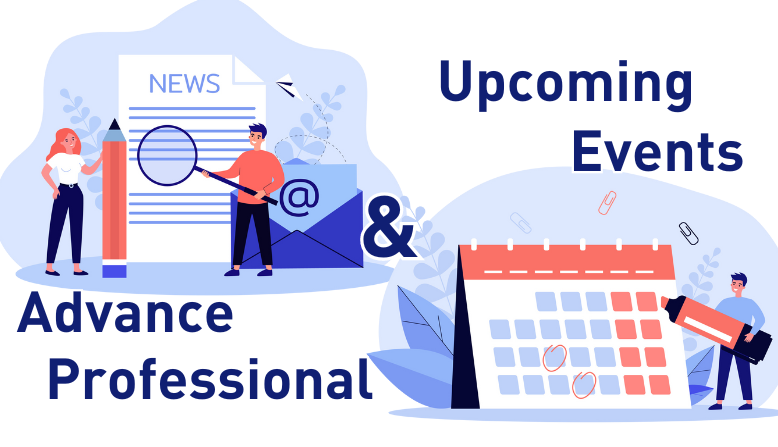 NEWS

@

Upcoming Events

&

Advance Professional